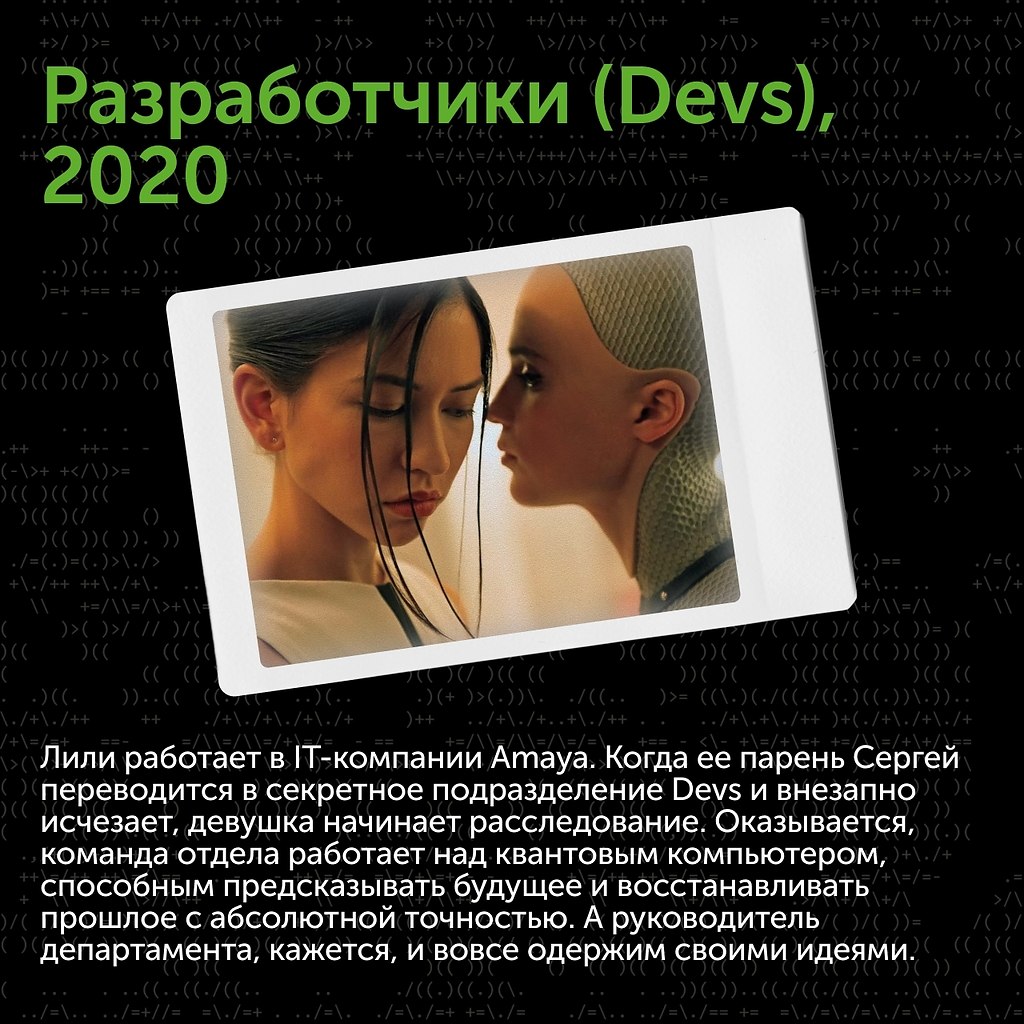 Разработчики (Devs), 2020

Лили работает в IT-компании Amaya. Когда ее парень Сергей переводится в секретное подразделение Devs и внезапно исчезает, девушка начинает расследование. Оказывается, команда отдела работает над квантовым компьютером, способным предсказывать будущее и восстанавливать прошлое с абсолютной точностью. А руководитель департамента, кажется, и вовсе одержим своими идеями.